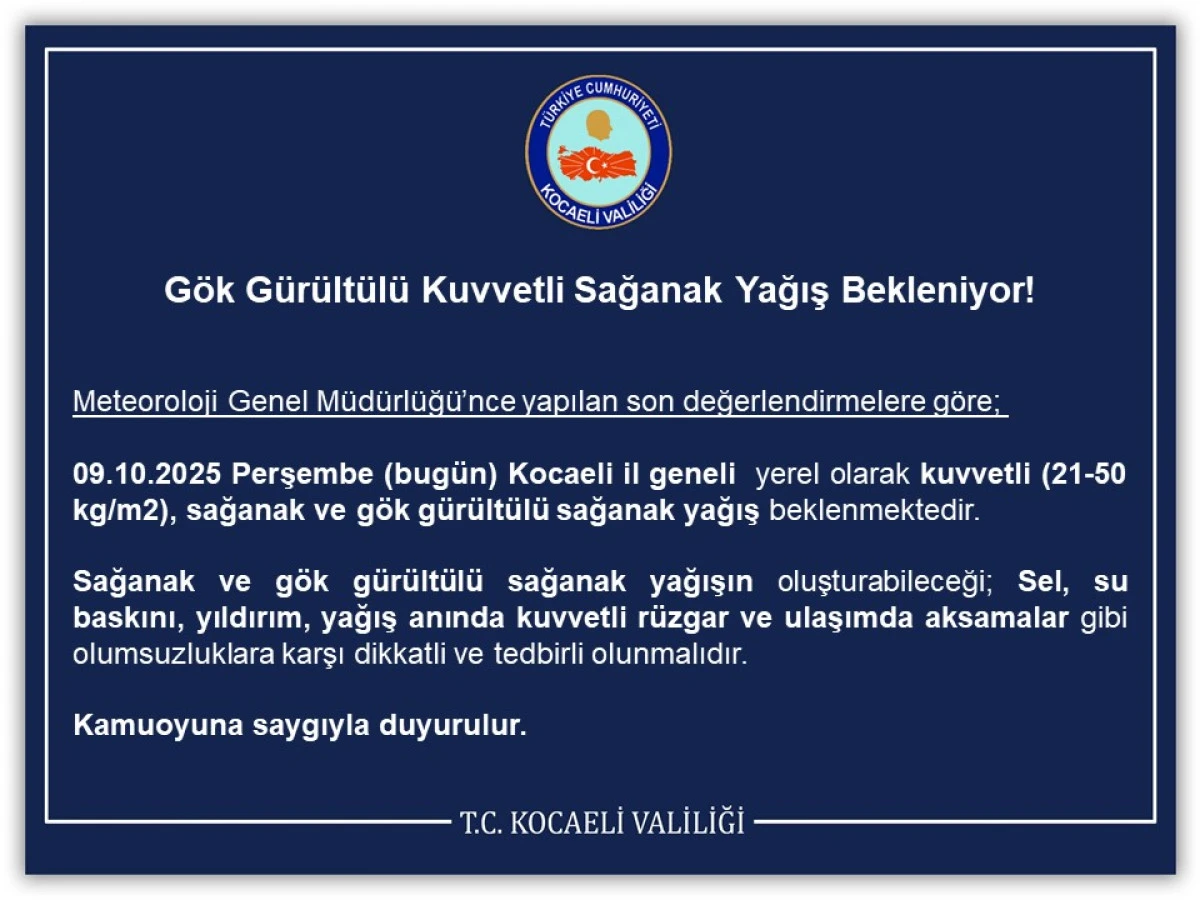 TÜRKİYE CUMHURİYETİ
KOCAELİ VALİLİĞİ

Gök Gürültülü Kuvvetli Sağanak Yağış Bekleniyor!

Meteoroloji Genel Müdürlüğü'nce yapılan son değerlendirmelere göre;

09.10.2025 Perşembe (bugün) Kocaeli il geneli yerel olarak kuvvetli (21-50 kg/m2), sağanak ve gök gürültülü sağanak yağış beklenmektedir.

Sağanak ve gök gürültülü sağanak yağışın oluşturabileceği; Sel, su baskını, yıldırım, yağış anında kuvvetli rüzgar ve ulaşımda aksamalar gibi olumsuzluklara karşı dikkatli ve tedbirli olunmalıdır.

Kamuoyuna saygıyla duyurulur.

T.C. KOCAELİ VALİLİĞİ